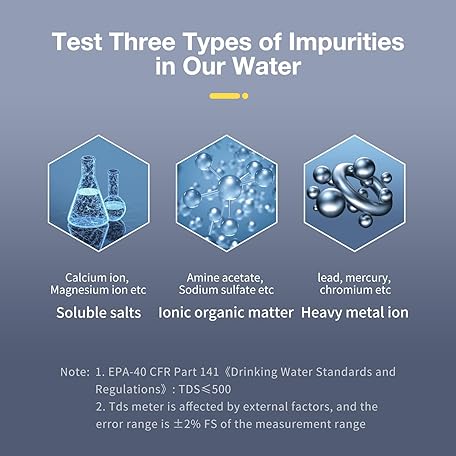 Test Three Types of Impurities in Our Water

Calcium ion, Magnesium ion etc
Soluble salts

Amine acetate, Sodium sulfate etc
Ionic organic matter

lead, mercury, chromium etc
Heavy metal ion

Note: 1. EPA-40 CFR Part 141《Drinking Water Standards and Regulations》: TDS≤500
2. Tds meter is affected by external factors, and the error range is ±2% FS of the measurement range